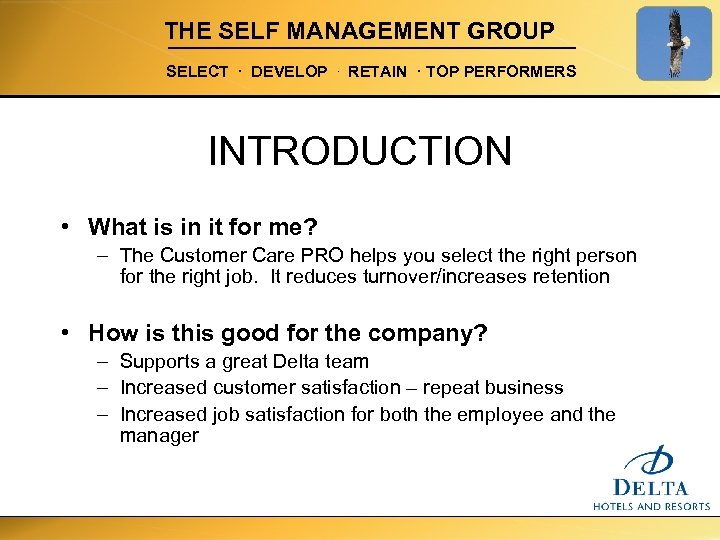 THE SELF MANAGEMENT GROUP

SELECT · DEVELOP · RETAIN · TOP PERFORMERS

INTRODUCTION

• What is in it for me?
– The Customer Care PRO helps you select the right person for the right job. It reduces turnover/increases retention

• How is this good for the company?
– Supports a great Delta team
– Increased customer satisfaction – repeat business
– Increased job satisfaction for both the employee and the manager

DELTA
HOTELS AND RESORTS